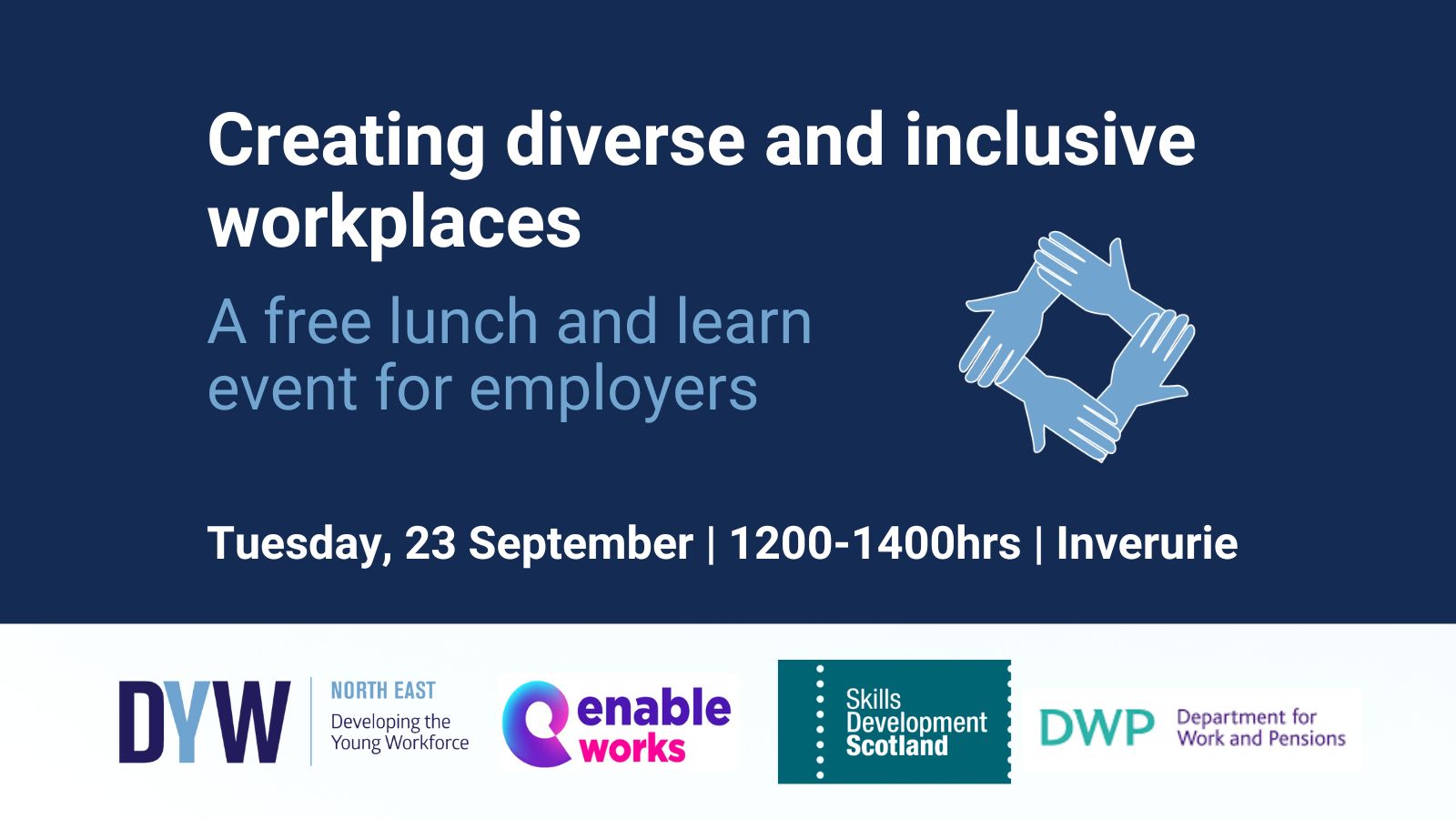 Creating diverse and inclusive workplaces

A free lunch and learn event for employers

Tuesday, 23 September | 1200-1400hrs | Inverurie

DYW
NORTH EAST
Developing the Young Workforce

enable works

Skills Development Scotland

DWP
Department for Work and Pensions